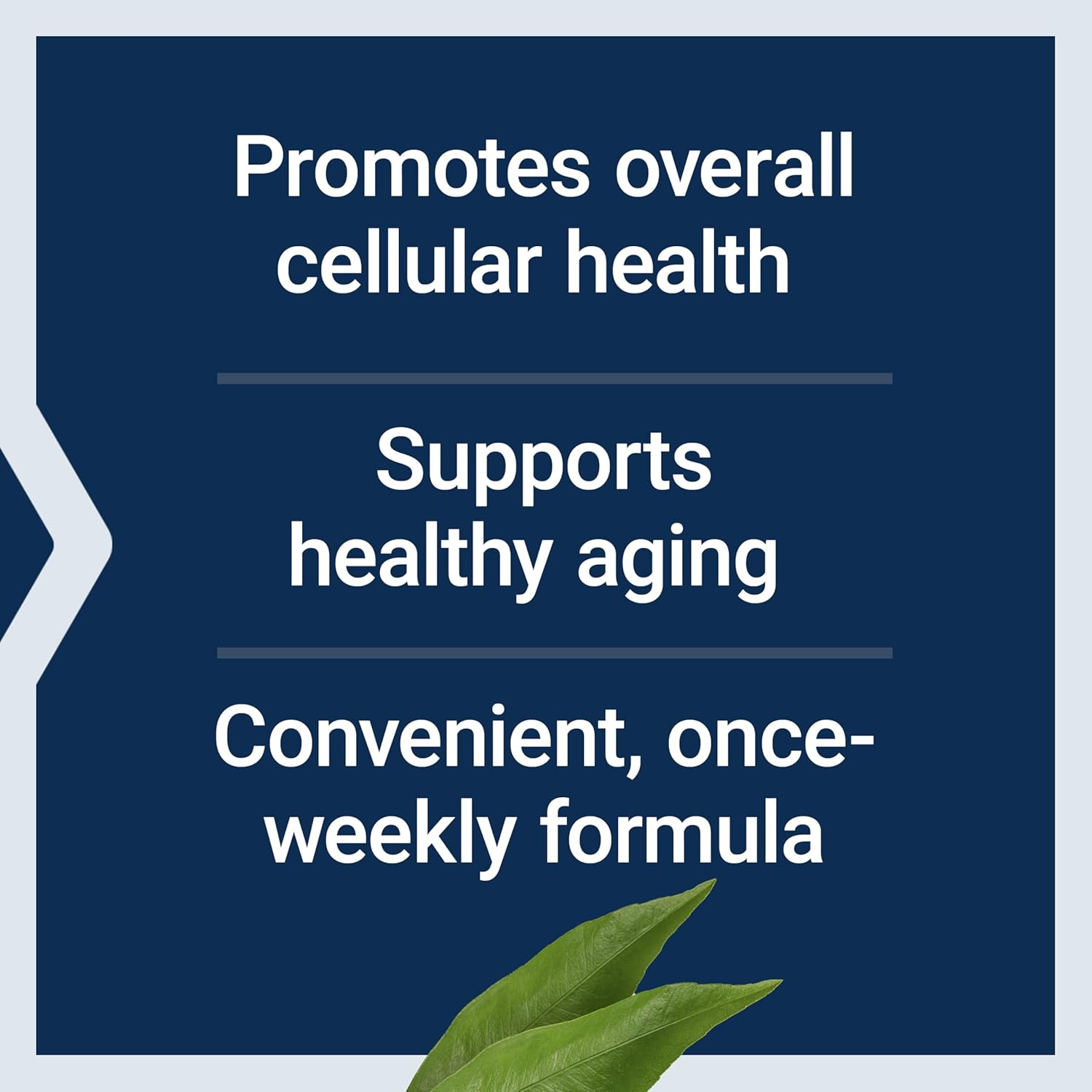 Promotes overall cellular health

Supports healthy aging

Convenient, once-weekly formula